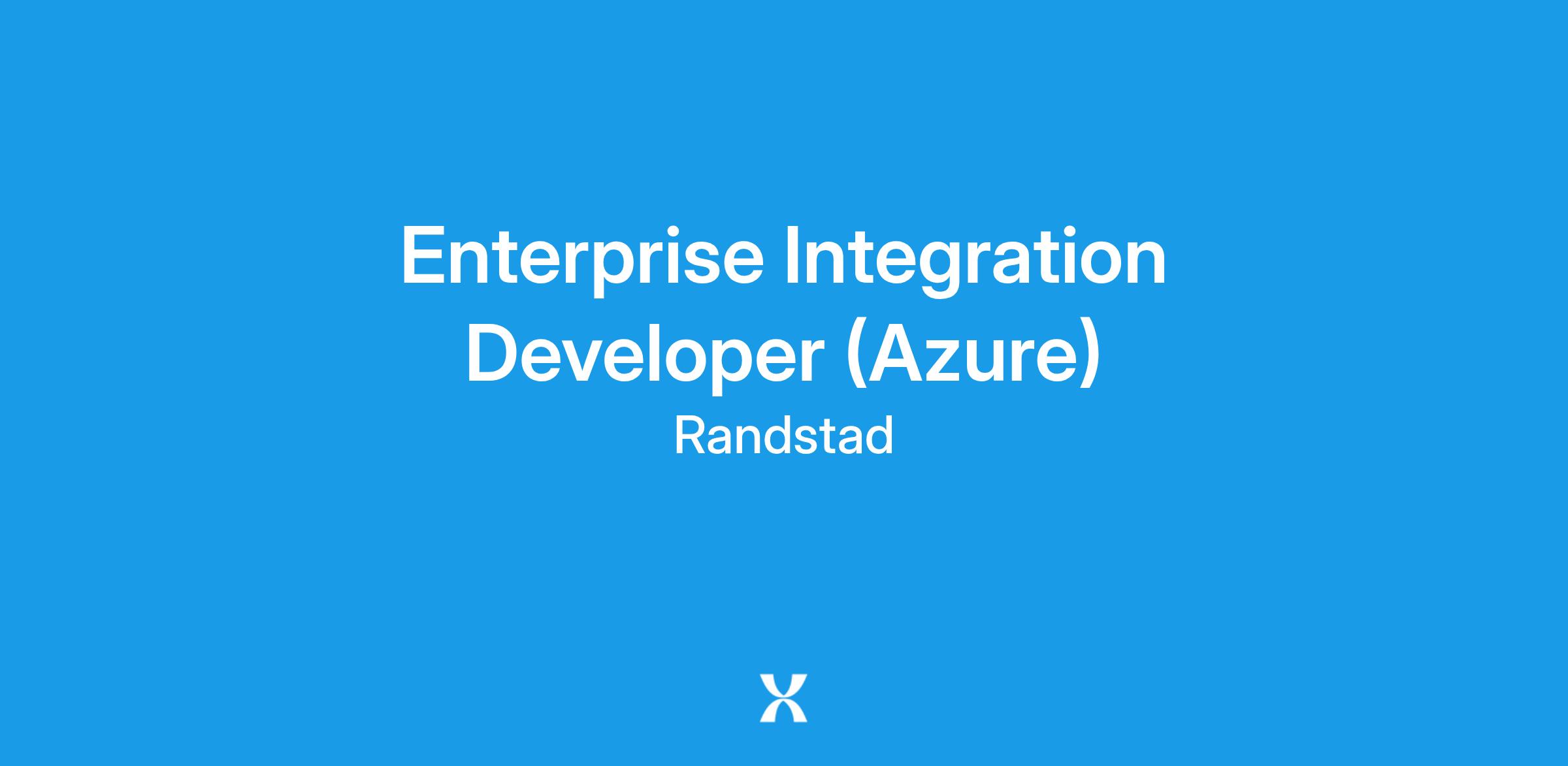 Enterprise Integration Developer (Azure)

Randstad